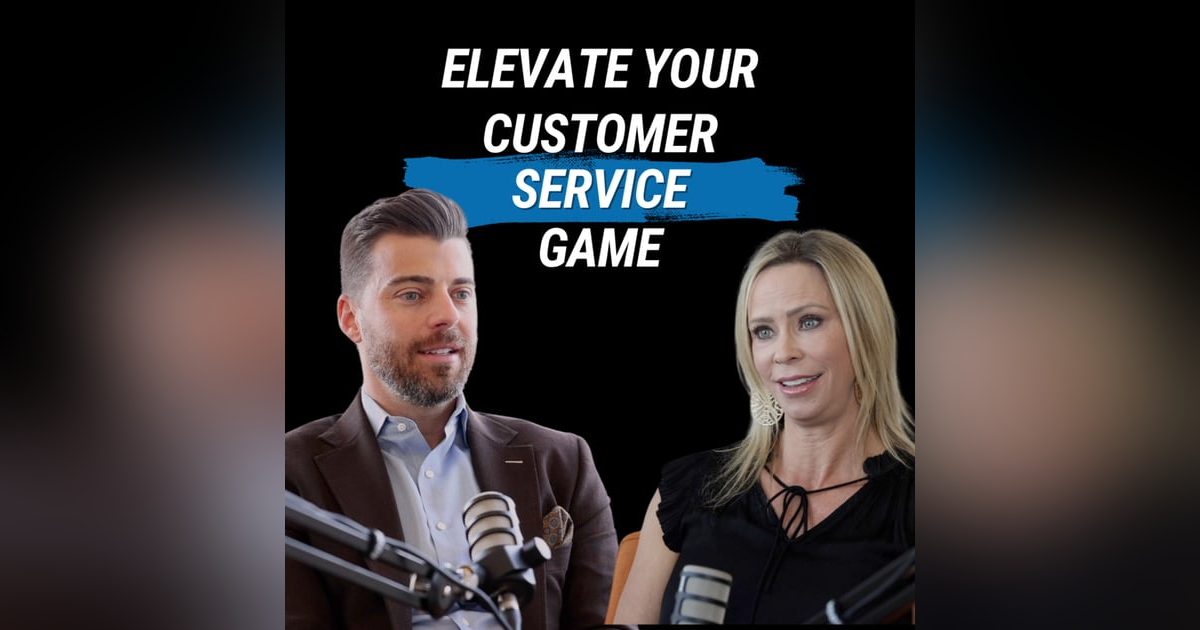 ELEVATE YOUR CUSTOMER SERVICE GAME